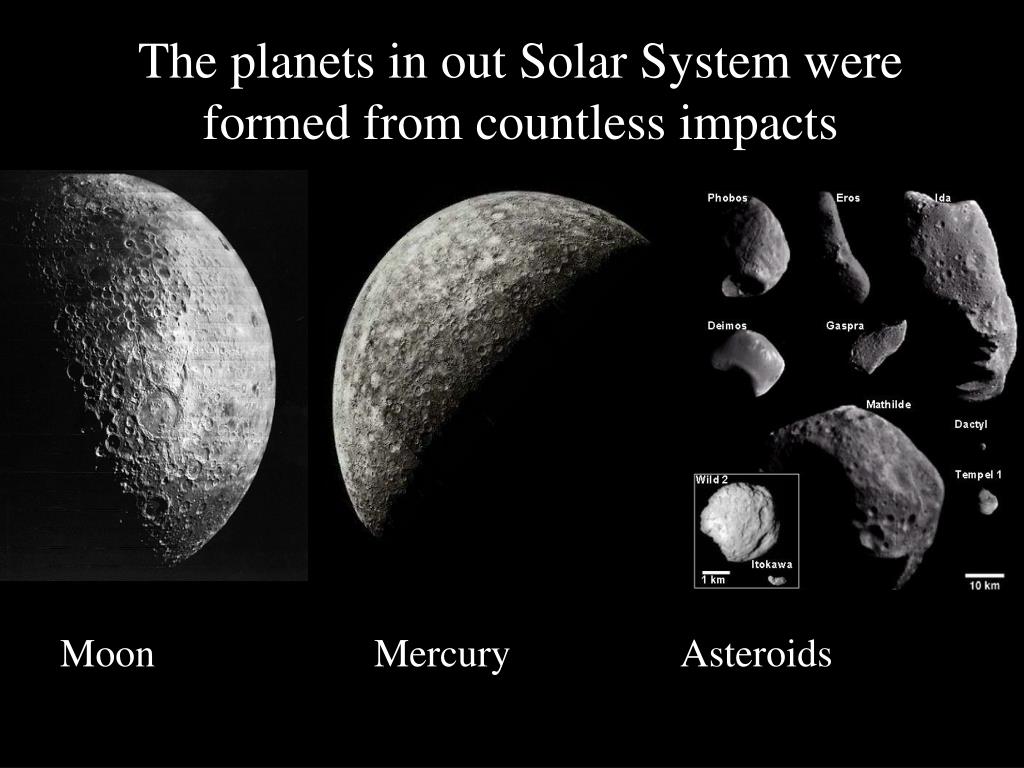 The planets in out Solar System were formed from countless impacts

Phobos

Eros

Ida

Deimos

Gaspra

Mathilde

Dactyl

Tempel 1

Wild 2

Itokawa

1 km

10 km

Moon

Mercury

Asteroids